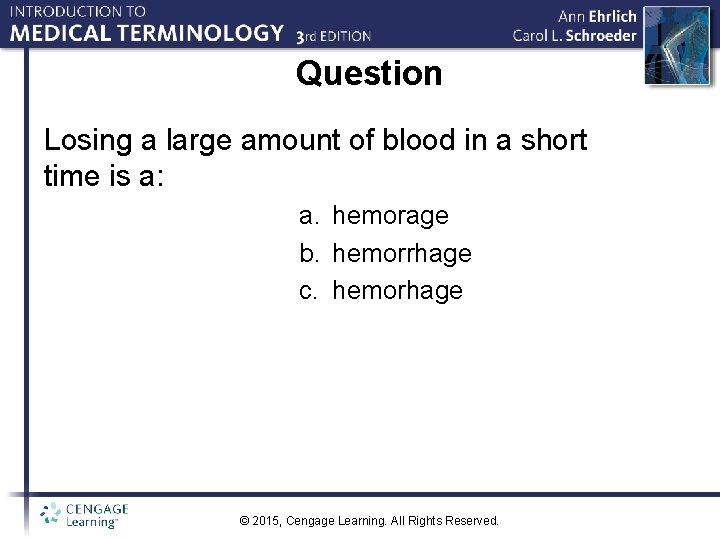 INTRODUCTION TO
MEDICAL TERMINOLOGY 3rd EDITION

Ann Ehrlich
Carol L. Schroeder

Question

Losing a large amount of blood in a short time is a:

a. hemorage
b. hemorrhage
c. hemorhage

CENGAGE Learning™

© 2015, Cengage Learning. All Rights Reserved.